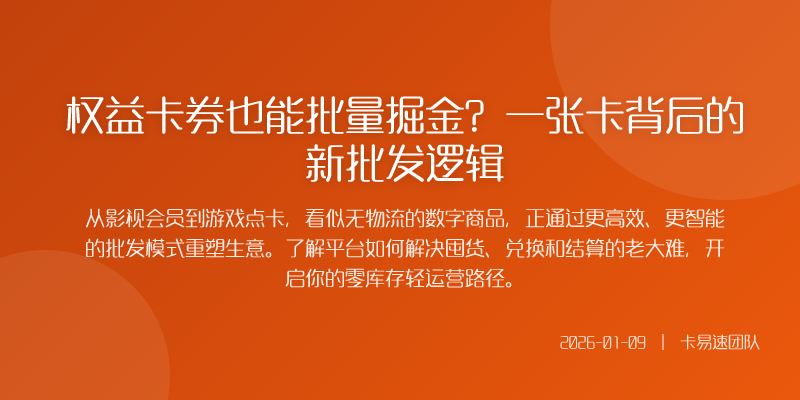 权益卡券也能批量掘金？一张卡背后的新批发逻辑

从影视会员到游戏点卡，看似无物流的数字商品，正通过更高效、更智能的批发模式重塑生意。了解平台如何解决囤货、兑换和结算的老大难，开启你的零库存轻运营路径。

2026-01-09 | 卡易速团队